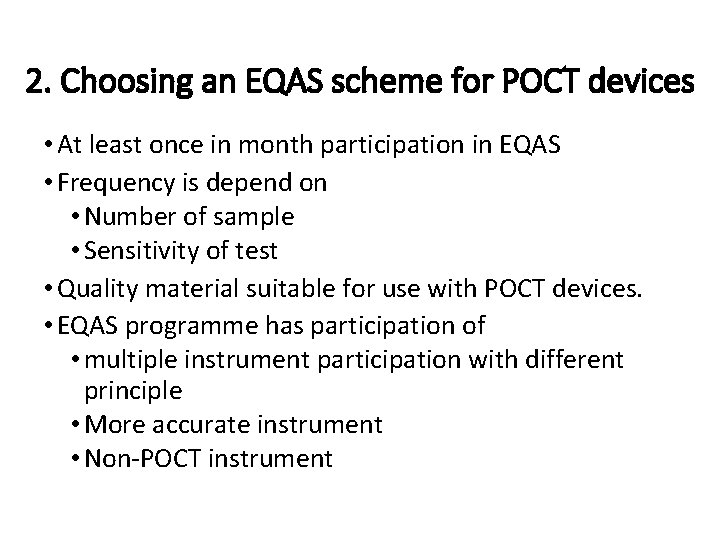 2. Choosing an EQAS scheme for POCT devices

• At least once in month participation in EQAS
• Frequency is depend on
  • Number of sample
  • Sensitivity of test
• Quality material suitable for use with POCT devices.
• EQAS programme has participation of
  • multiple instrument participation with different principle
  • More accurate instrument
  • Non-POCT instrument